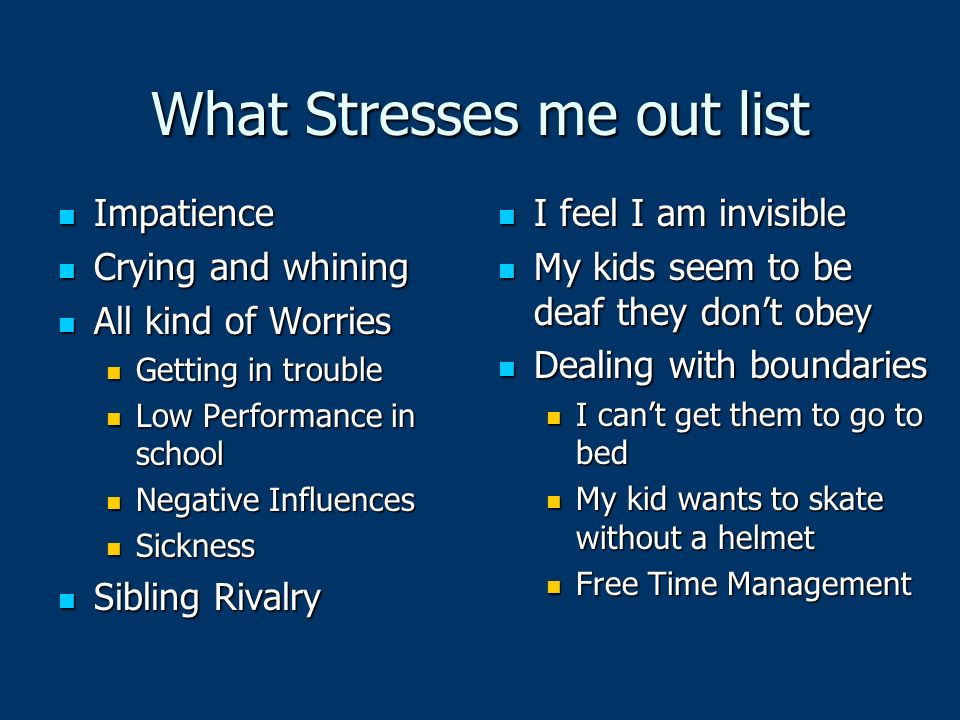 What Stresses me out list

- Impatience
- Crying and whining
- All kind of Worries
  - Getting in trouble
  - Low Performance in school
  - Negative Influences
  - Sickness
- Sibling Rivalry

- I feel I am invisible
- My kids seem to be deaf they don't obey
- Dealing with boundaries
  - I can't get them to go to bed
  - My kid wants to skate without a helmet
  - Free Time Management